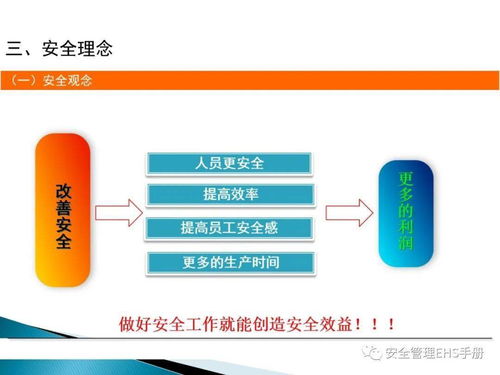 三、安全理念

（一）安全观念

改善安全

人员更安全

提高效率

提高员工安全感

更多的生产时间

更多的利润

做好安全工作就能创造安全效益！！！

安全管理EHS手册